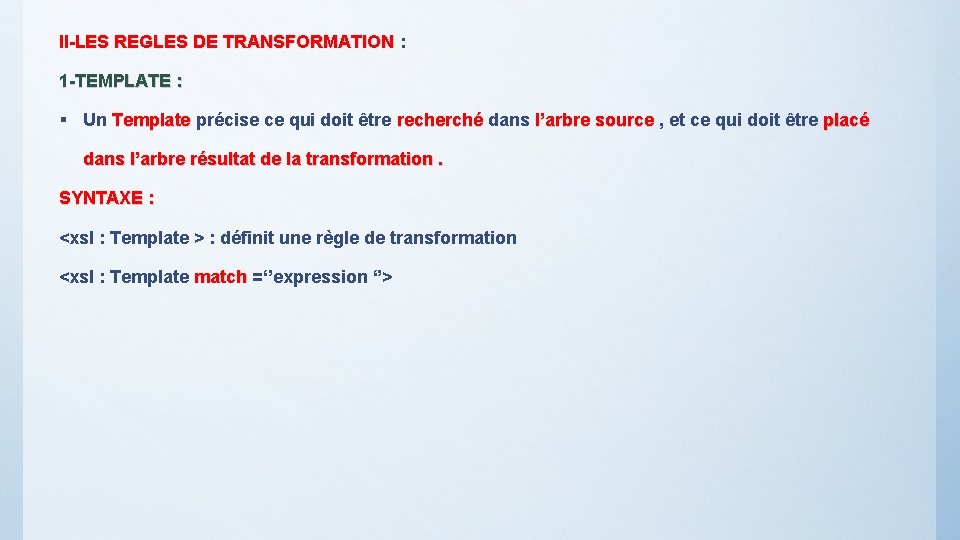 II-LES REGLES DE TRANSFORMATION :

1-TEMPLATE :

▪ Un Template précise ce qui doit être recherché dans l'arbre source , et ce qui doit être placé dans l'arbre résultat de la transformation .

SYNTAXE :

<xsl : Template > : définit une règle de transformation

<xsl : Template match =''expression ''>